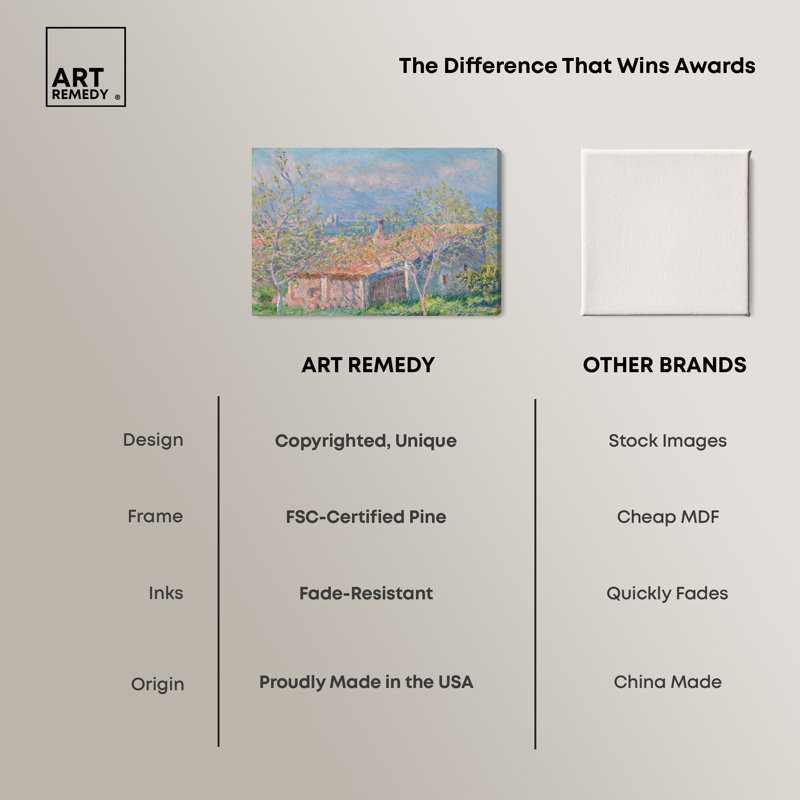 ART REMEDY ®

The Difference That Wins Awards

| | ART REMEDY | OTHER BRANDS |
|---|---|---|
| Design | Copyrighted, Unique | Stock Images |
| Frame | FSC-Certified Pine | Cheap MDF |
| Inks | Fade-Resistant | Quickly Fades |
| Origin | Proudly Made in the USA | China Made |